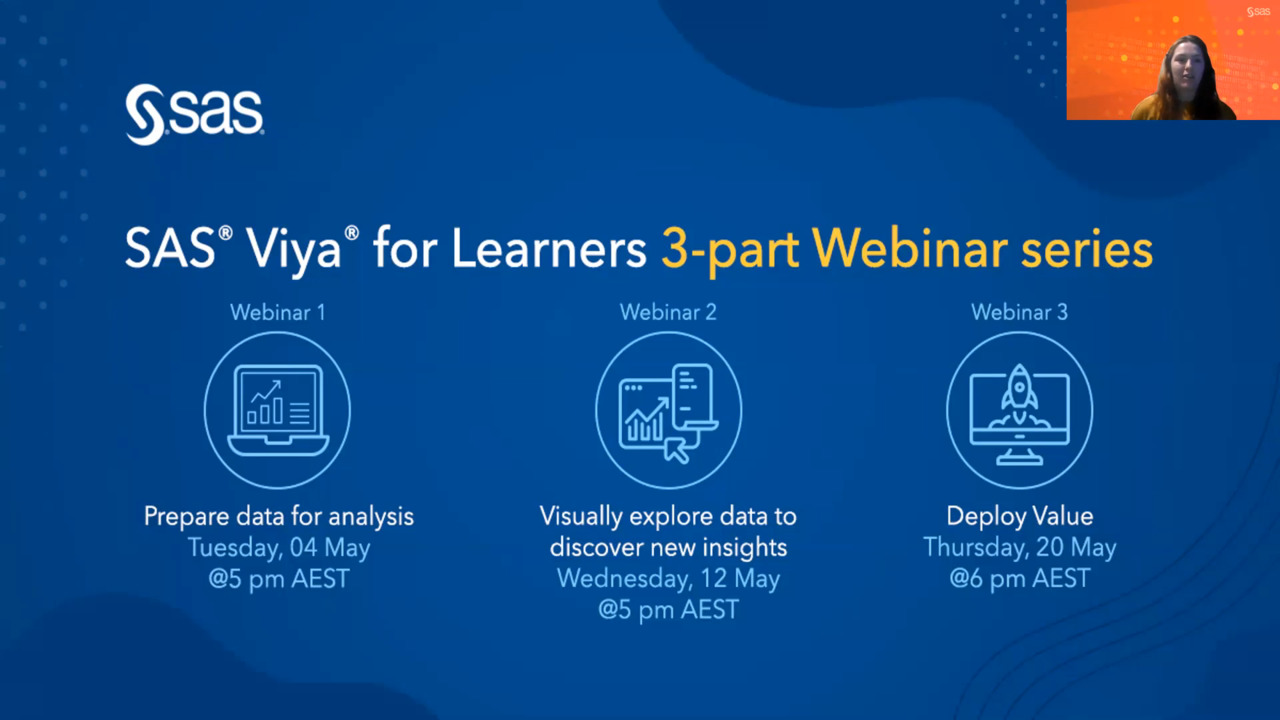 sas

sas

SAS® Viya® for Learners 3-part Webinar series

Webinar 1

Prepare data for analysis
Tuesday, 04 May
@5 pm AEST

Webinar 2

Visually explore data to discover new insights
Wednesday, 12 May
@5 pm AEST

Webinar 3

Deploy Value
Thursday, 20 May
@6 pm AEST